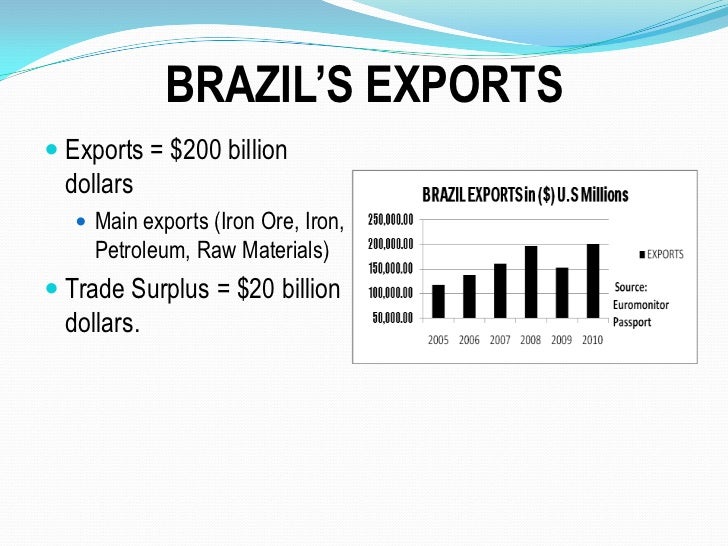 BRAZIL'S EXPORTS

Exports = \$200 billion dollars

Main exports (Iron Ore, Iron, Petroleum, Raw Materials)

Trade Surplus = \$20 billion dollars.

BRAZIL EXPORTS in (\$) U.S Millions

250,000.00
200,000.00
150,000.00
100,000.00
50,000.00

2005 2006 2007 2008 2009 2010

EXPORTS

Source: Euromonitor Passport